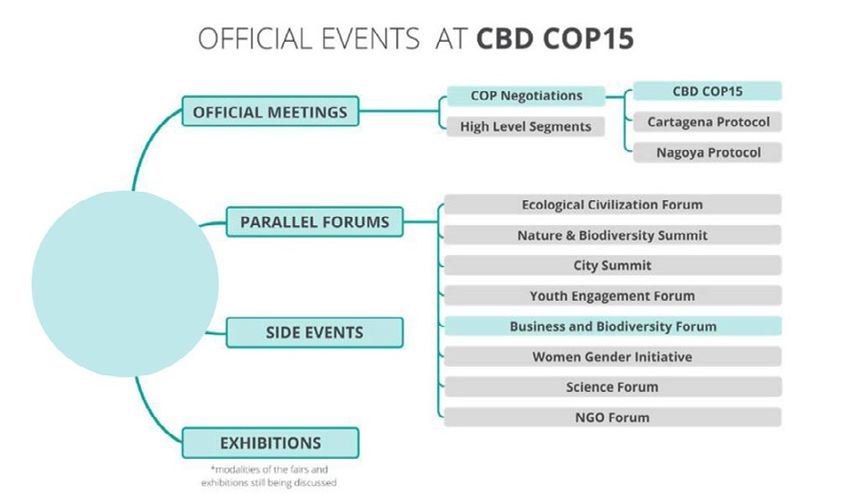 OFFICIAL EVENTS AT CBD COP15

OFFICIAL MEETINGS

COP Negotiations

High Level Segments

CBD COP15

Cartagena Protocol

Nagoya Protocol

PARALLEL FORUMS

Ecological Civilization Forum

Nature & Biodiversity Summit

City Summit

Youth Engagement Forum

Business and Biodiversity Forum

Women Gender Initiative

Science Forum

NGO Forum

SIDE EVENTS

EXHIBITIONS

*modalities of the fairs and exhibitions still being discussed